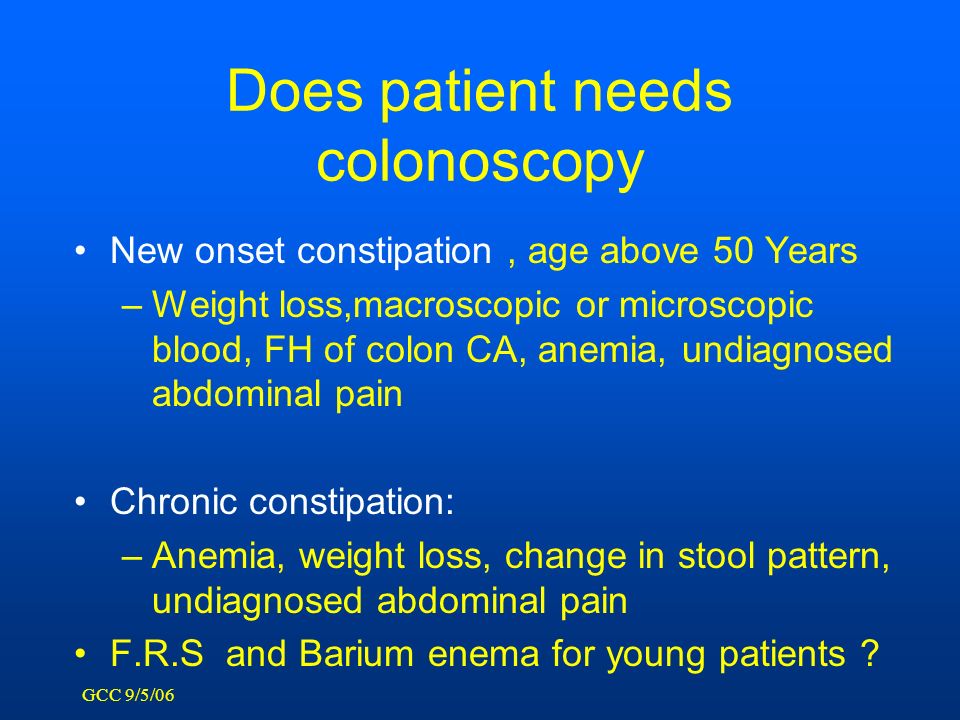 Does patient needs colonoscopy

• New onset constipation , age above 50 Years
– Weight loss,macroscopic or microscopic blood, FH of colon CA, anemia, undiagnosed abdominal pain

• Chronic constipation:
– Anemia, weight loss, change in stool pattern, undiagnosed abdominal pain
• F.R.S and Barium enema for young patients ?

GCC 9/5/06